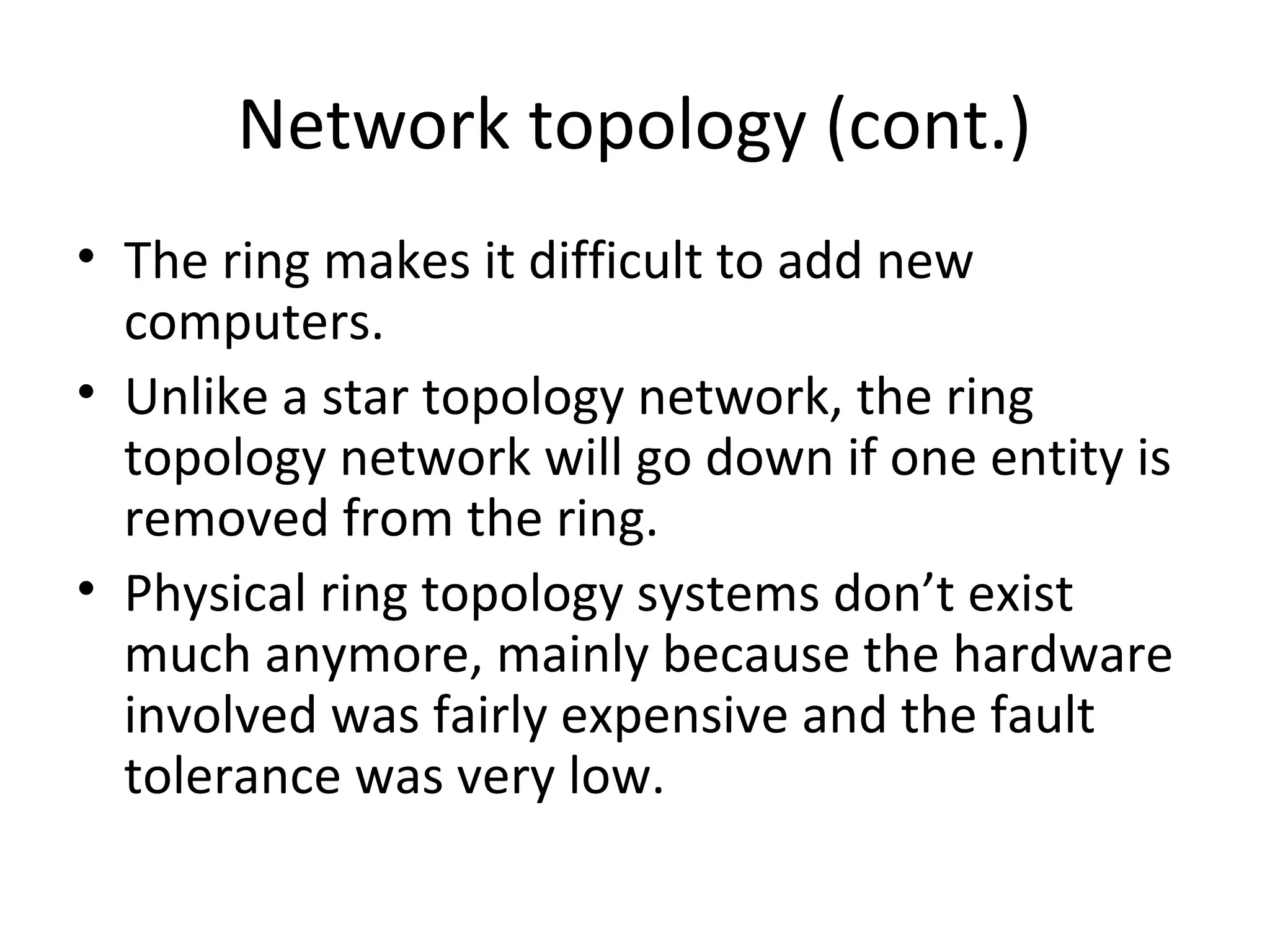 Network topology (cont.)

• The ring makes it difficult to add new computers.

• Unlike a star topology network, the ring topology network will go down if one entity is removed from the ring.

• Physical ring topology systems don’t exist much anymore, mainly because the hardware involved was fairly expensive and the fault tolerance was very low.